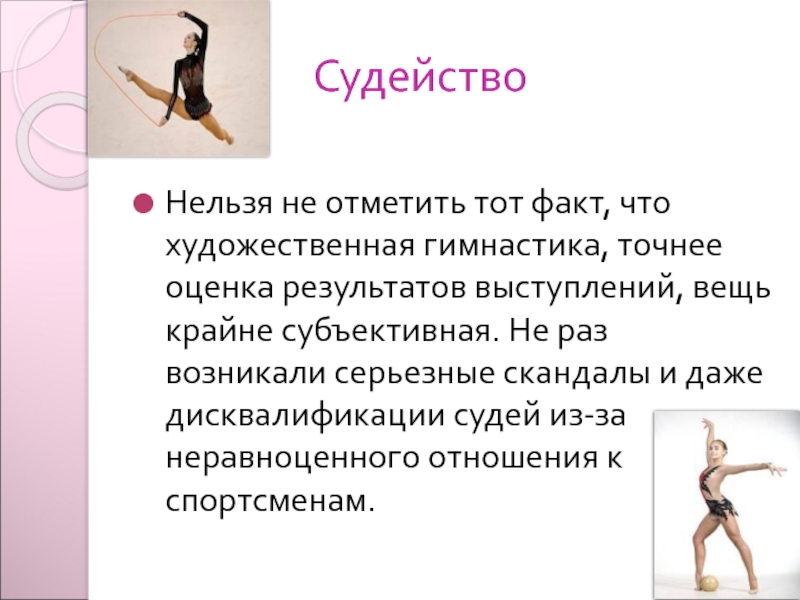 Судейство

Нельзя не отметить тот факт, что художественная гимнастика, точнее оценка результатов выступлений, вещь крайне субъективная. Не раз возникали серьезные скандалы и даже дисквалификации судей из-за неравноценного отношения к спортсменам.